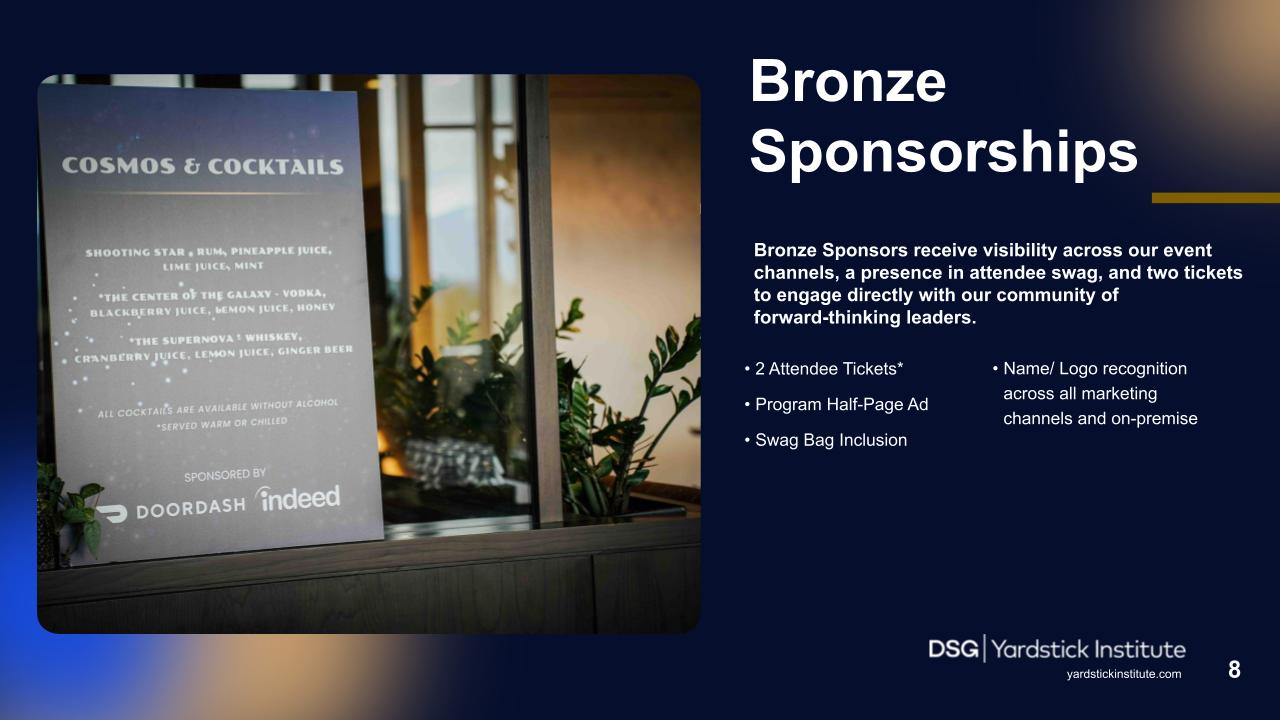 COSMOS & COCKTAILS

SHOOTING STAR - RUM, PINEAPPLE JUICE, LIME JUICE, MINT

*THE CENTER OF THE GALAXY - VODKA, BLACKBERRY JUICE, LEMON JUICE, HONEY

*THE SUPERNOVA - WHISKEY, CRANBERRY JUICE, LEMON JUICE, GINGER BEER

ALL COCKTAILS ARE AVAILABLE WITHOUT ALCOHOL
*SERVED WARM OR CHILLED

SPONSORED BY
DOORDASH indeed

Bronze Sponsorships

Bronze Sponsors receive visibility across our event channels, a presence in attendee swag, and two tickets to engage directly with our community of forward-thinking leaders.

• 2 Attendee Tickets*
• Program Half-Page Ad
• Swag Bag Inclusion

• Name/ Logo recognition across all marketing channels and on-premise

DSG | Yardstick Institute
yardstickinstitute.com

8